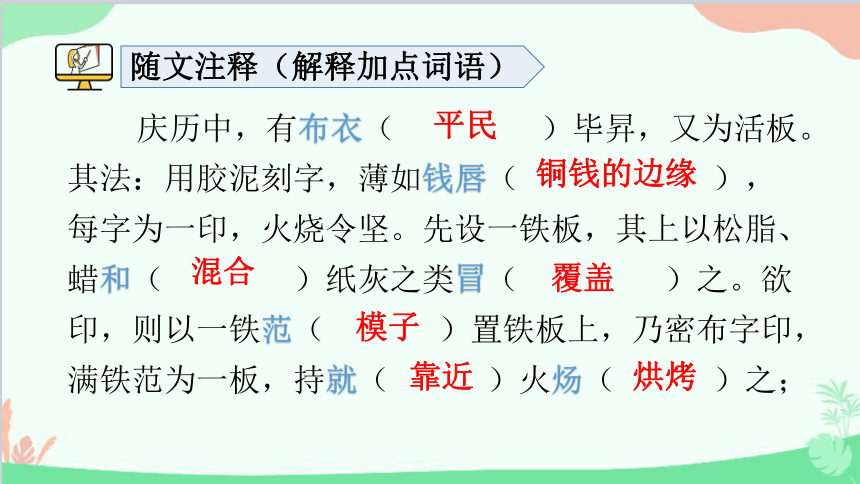 随文注释（解释加点词语）

庆历中，有布衣（ 平民 ）毕昇，又为活板。其法：用胶泥刻字，薄如钱唇（ 铜钱的边缘 ），每字为一印，火烧令坚。先设一铁板，其上以松脂、蜡和（ 混合 ）纸灰之类冒（ 覆盖 ）之。欲印，则以一铁范（ 模子 ）置铁板上，乃密布字印，满铁范为一板，持就（ 靠近 ）火炀（ 烘烤 ）之；